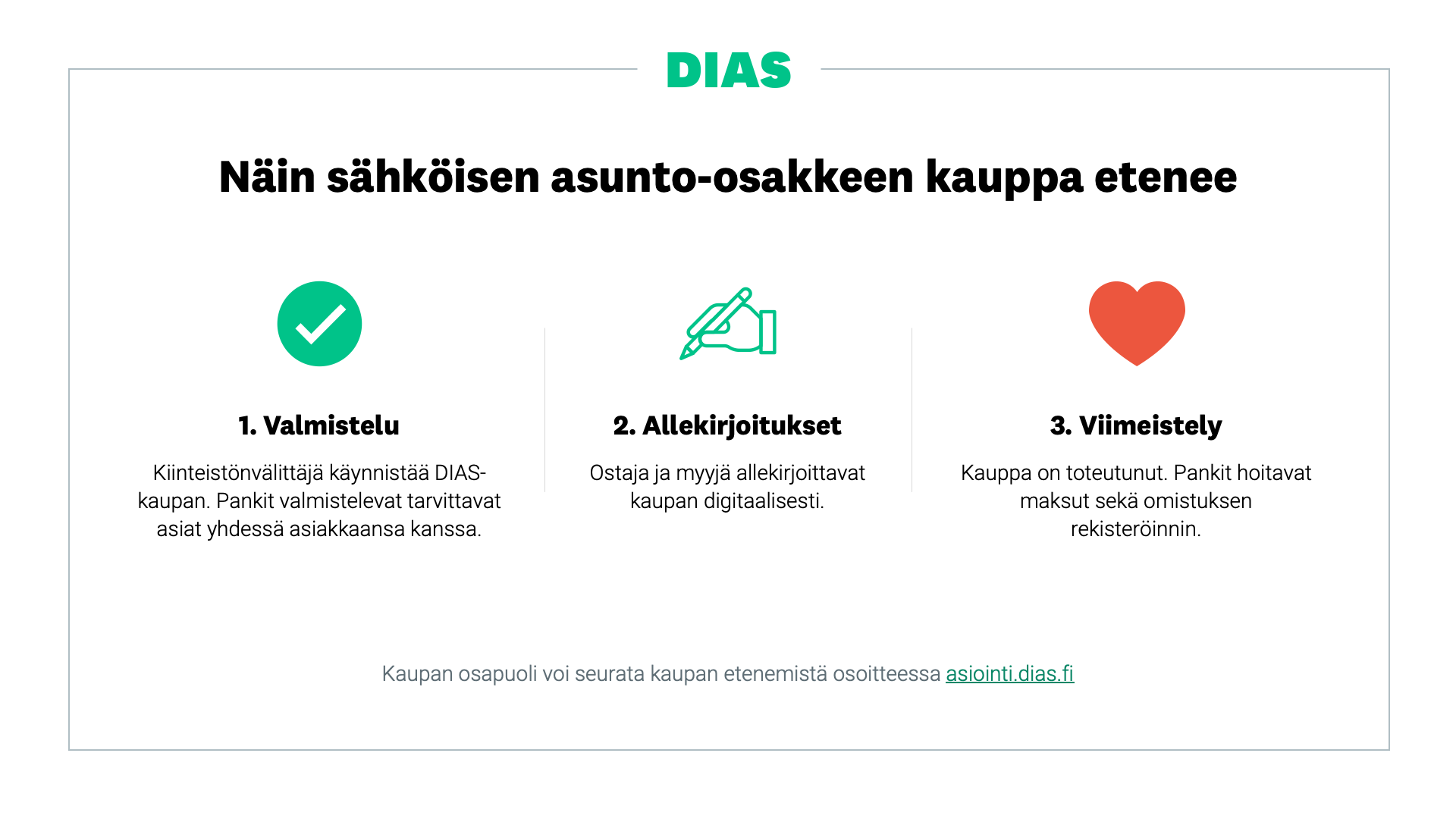 DIAS

Näin sähköisen asunto-osakkeen kauppa etenee

1. Valmistelu

Kiinteistönvälittäjä käynnistää DIAS-kaupan. Pankit valmistelevat tarvittavat asiat yhdessä asiakkaansa kanssa.

2. Allekirjoitukset

Ostaja ja myyjä allekirjoittavat kaupan digitaalisesti.

3. Viimeistely

Kauppa on toteutunut. Pankit hoitavat maksut sekä omistuksen rekisteröinnin.

Kaupan osapuoli voi seurata kaupan etenemistä osoitteessa asiointi.dias.fi